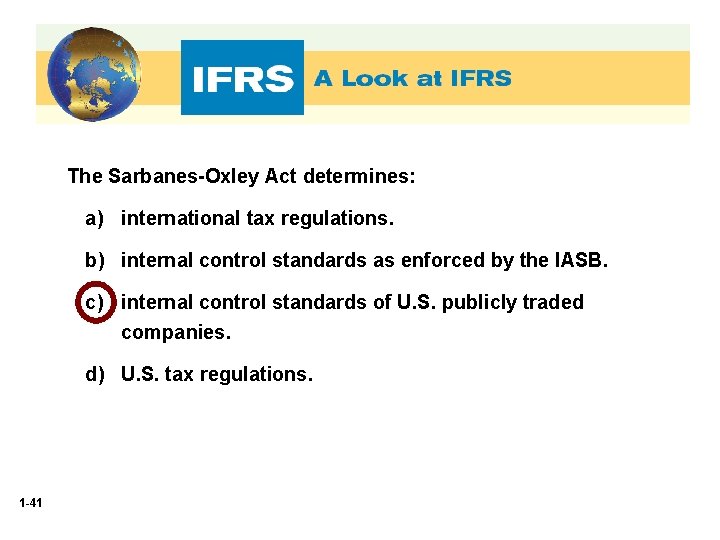 IFRS A Look at IFRS

The Sarbanes-Oxley Act determines:

a) international tax regulations.

b) internal control standards as enforced by the IASB.

c) internal control standards of U.S. publicly traded companies.

d) U.S. tax regulations.

1-41